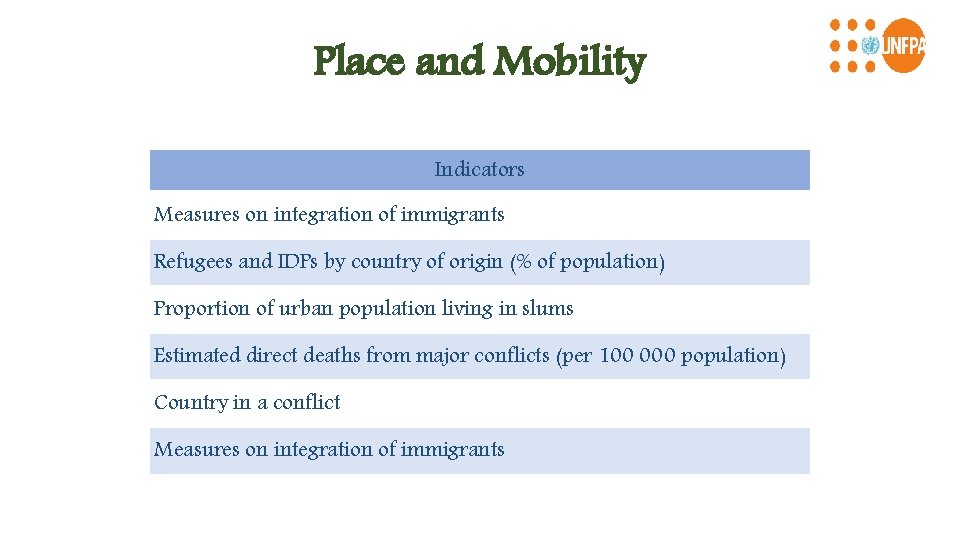 Place and Mobility

UNFPA

| Indicators |
|---|
| Measures on integration of immigrants |
| Refugees and IDPs by country of origin (% of population) |
| Proportion of urban population living in slums |
| Estimated direct deaths from major conflicts (per 100 000 population) |
| Country in a conflict |
| Measures on integration of immigrants |